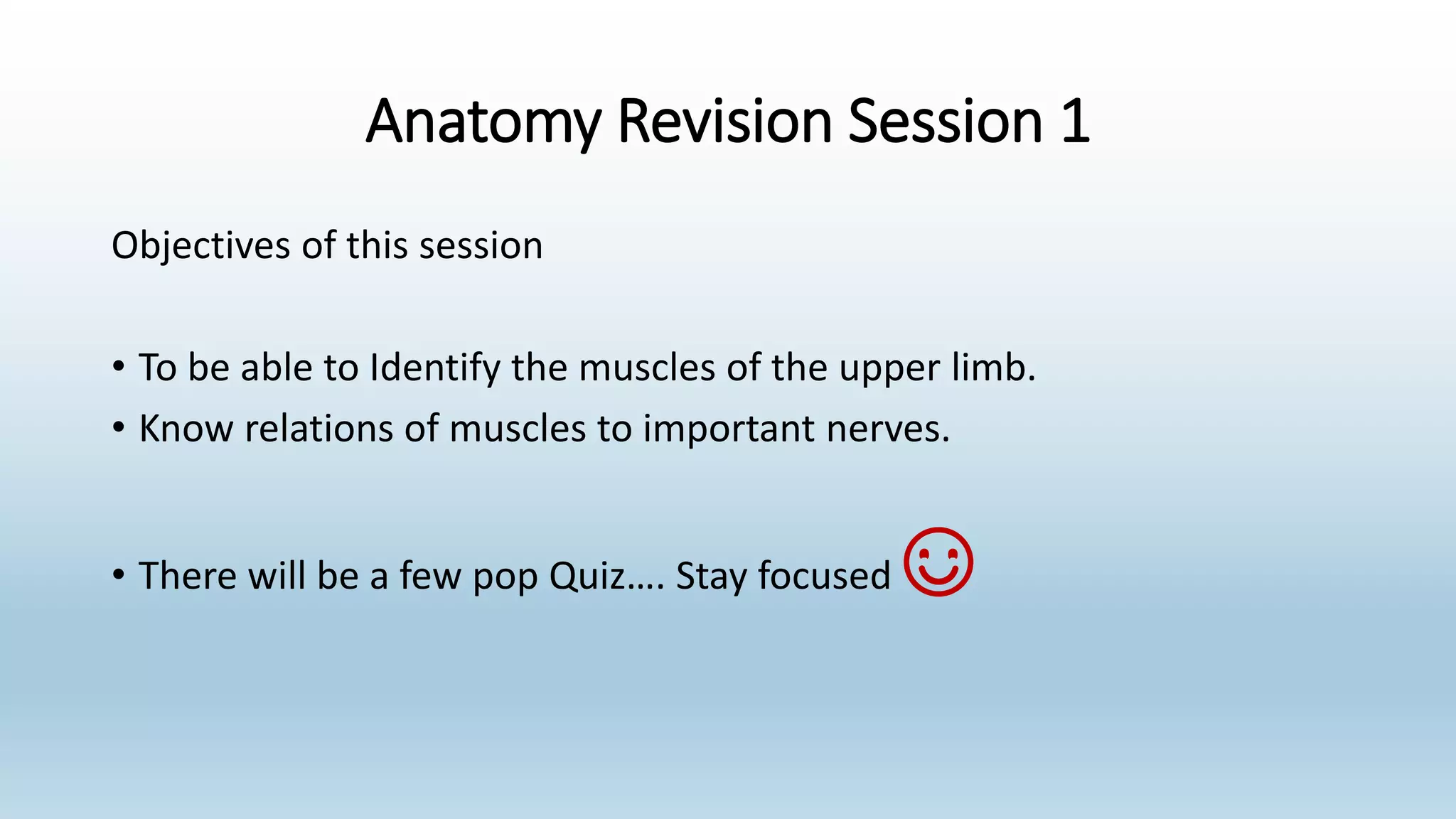 Anatomy Revision Session 1

Objectives of this session

• To be able to Identify the muscles of the upper limb.
• Know relations of muscles to important nerves.

• There will be a few pop Quiz…. Stay focused ☺